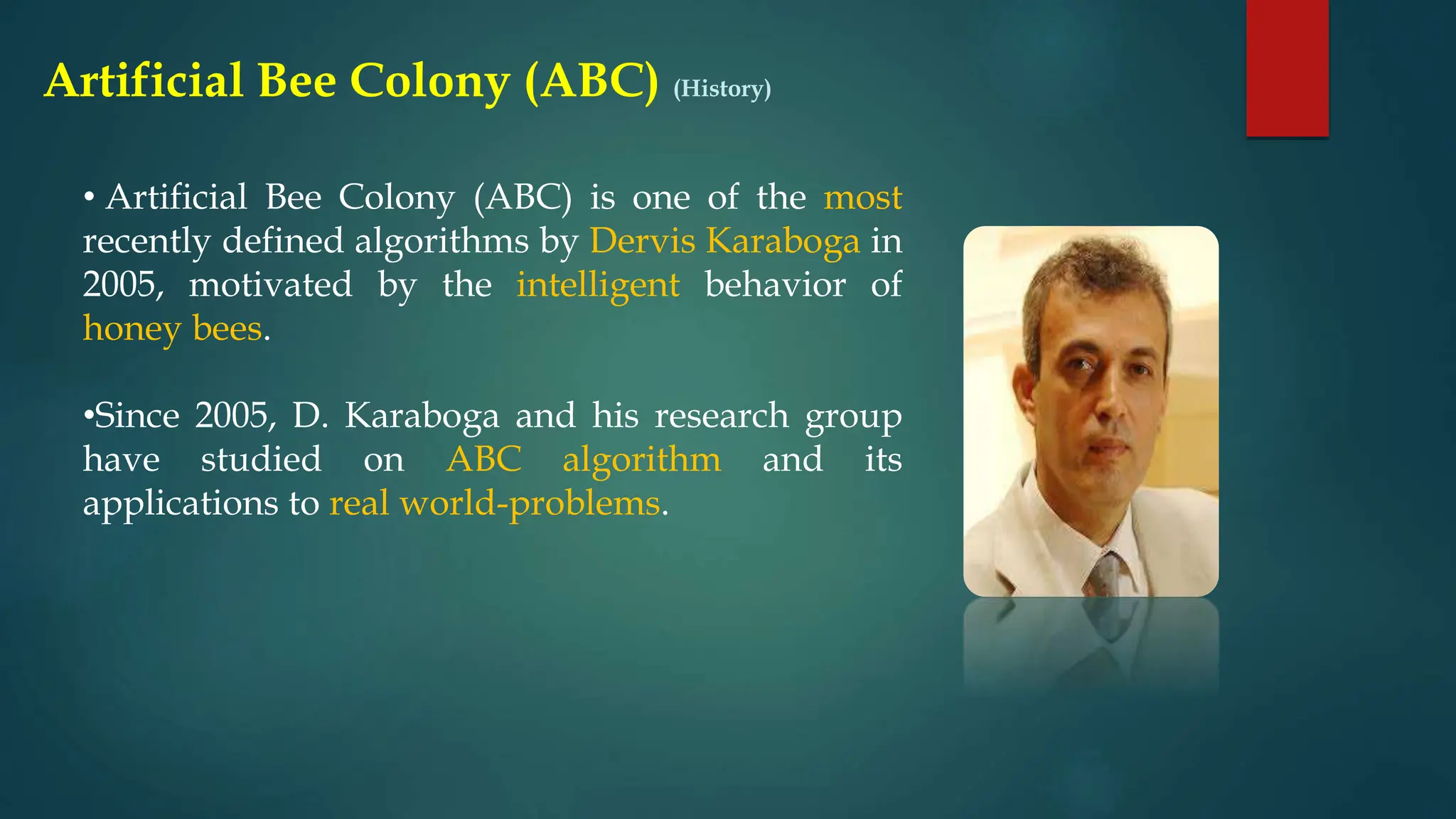 Artificial Bee Colony (ABC) (History)

• Artificial Bee Colony (ABC) is one of the most recently defined algorithms by Dervis Karaboga in 2005, motivated by the intelligent behavior of honey bees.

•Since 2005, D. Karaboga and his research group have studied on ABC algorithm and its applications to real world-problems.